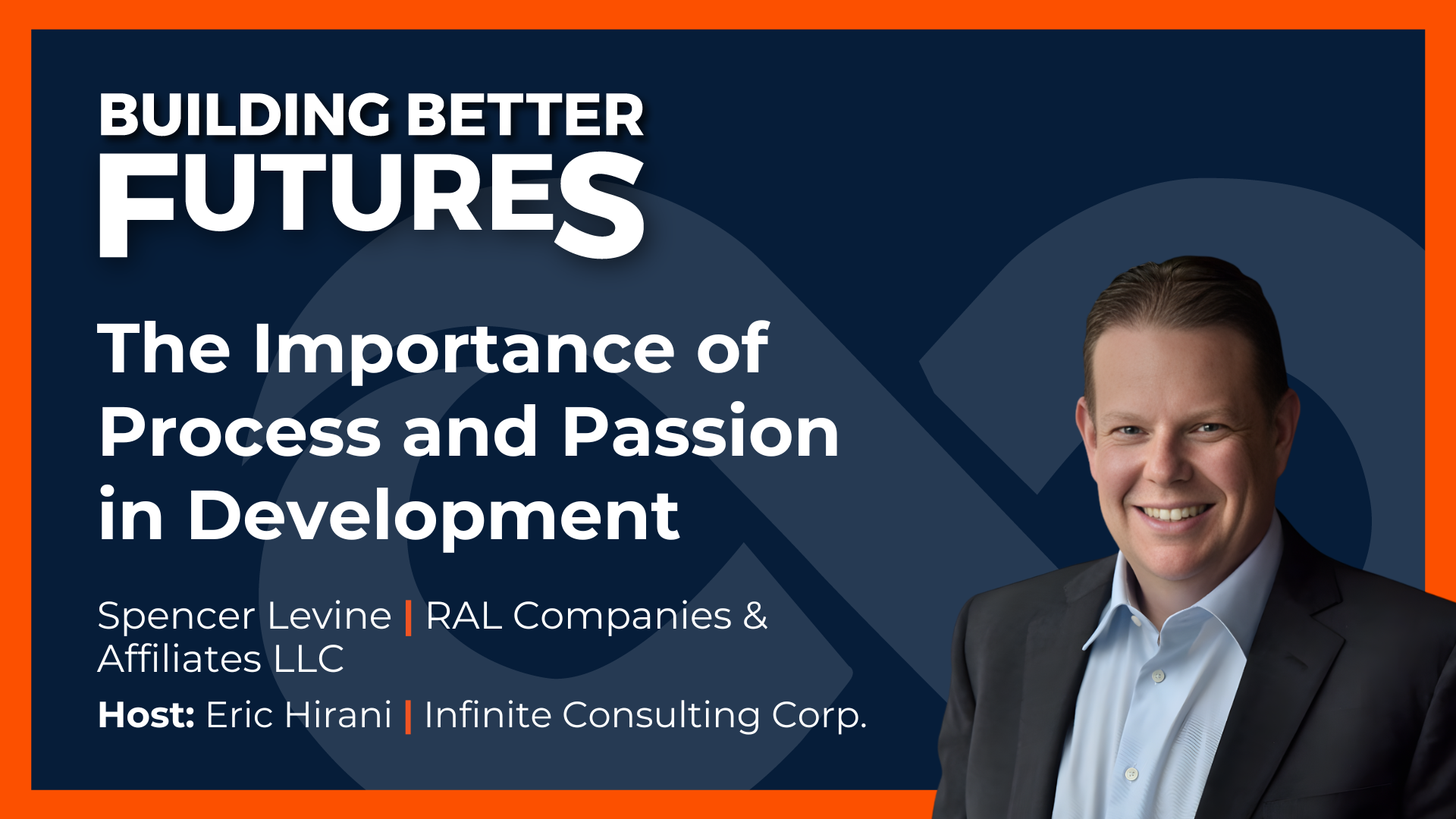 BUILDING BETTER
FUTURES

The Importance of Process and Passion in Development

Spencer Levine | RAL Companies & Affiliates LLC

Host: Eric Hirani | Infinite Consulting Corp.